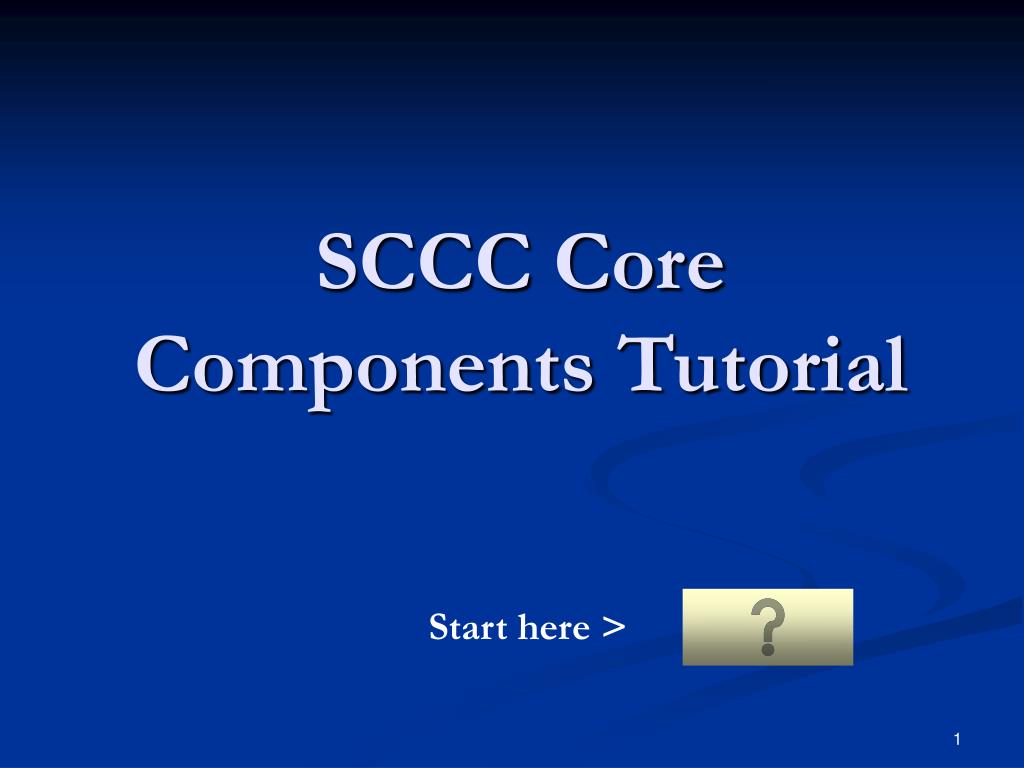 SCCC Core Components Tutorial

Start here >

?

1